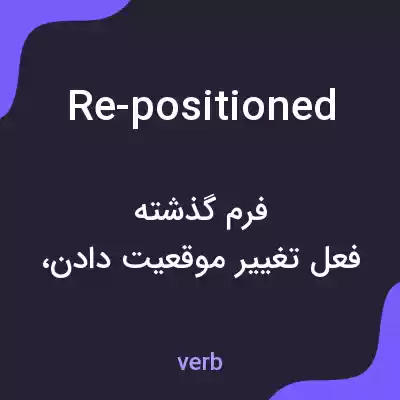 Re-positioned

فرم گذشته
فعل تغییر موقعیت دادن،

verb